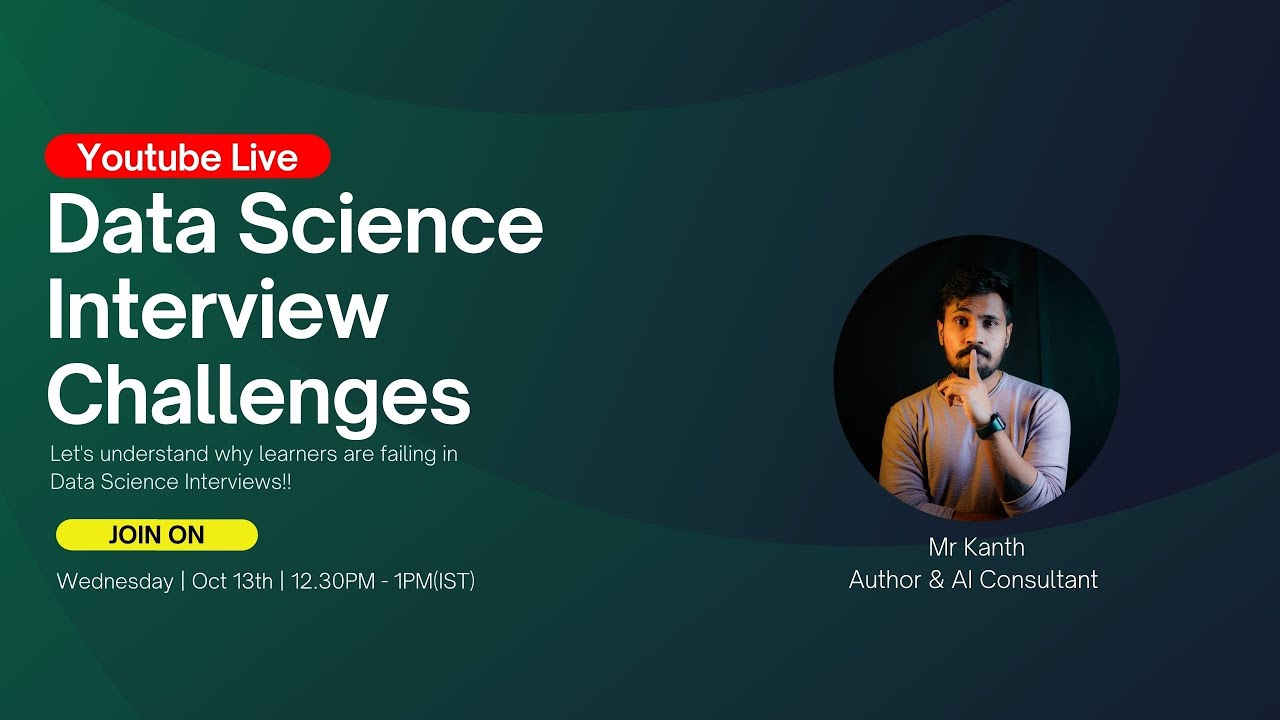 Youtube Live

Data Science Interview Challenges

Let's understand why learners are failing in Data Science Interviews!!

JOIN ON

Wednesday | Oct 13th | 12.30PM - 1PM(IST)

Mr Kanth
Author & AI Consultant